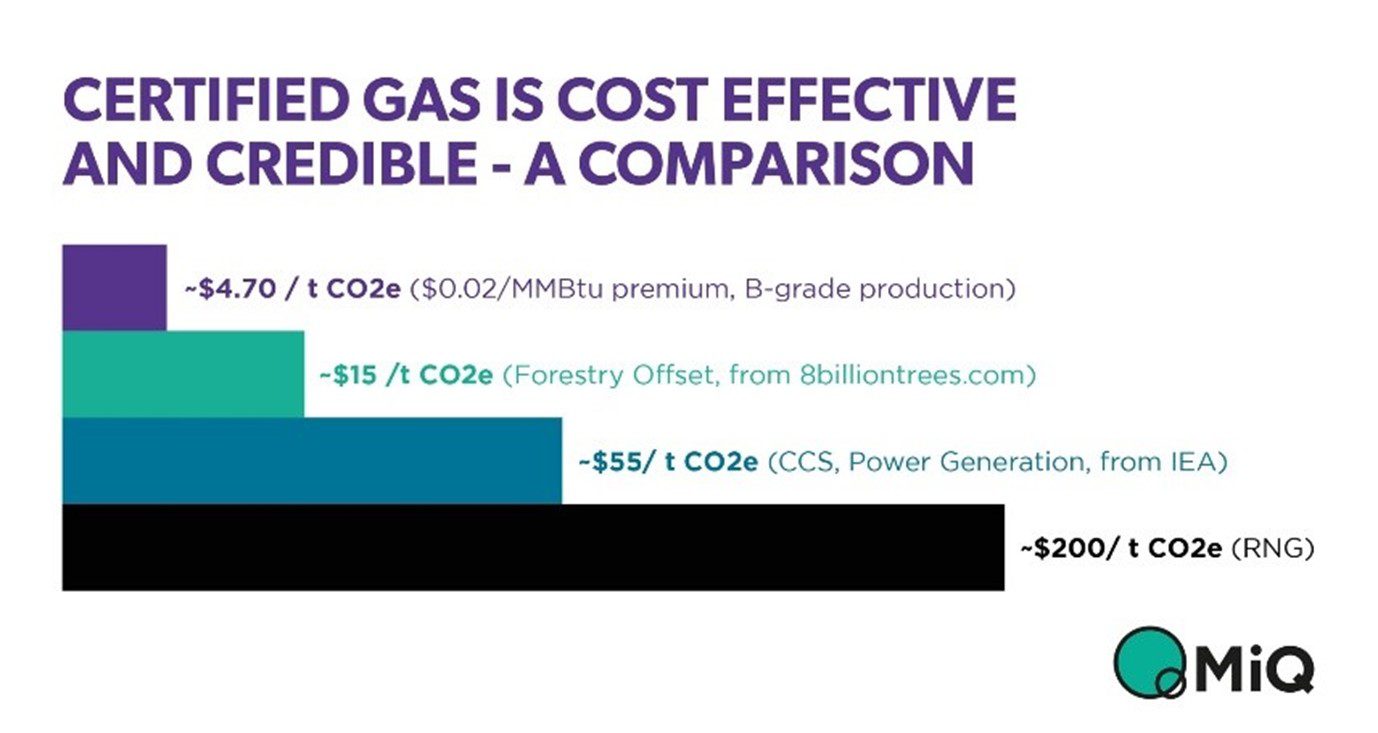 CERTIFIED GAS IS COST EFFECTIVE AND CREDIBLE - A COMPARISON

~$4.70 / t CO2e ($0.02/MMBtu premium, B-grade production)

~$15 /t CO2e (Forestry Offset, from 8billiontrees.com)

~$55/ t CO2e (CCS, Power Generation, from IEA)

~$200/ t CO2e (RNG)

MiQ